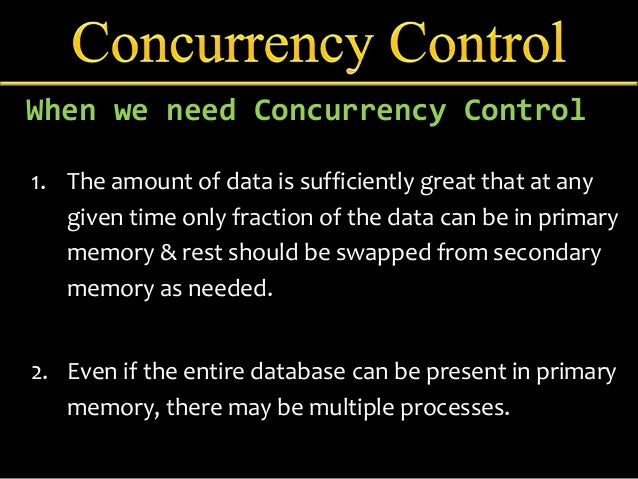 Concurrency Control

When we need Concurrency Control

1. The amount of data is sufficiently great that at any given time only fraction of the data can be in primary memory & rest should be swapped from secondary memory as needed.

2. Even if the entire database can be present in primary memory, there may be multiple processes.